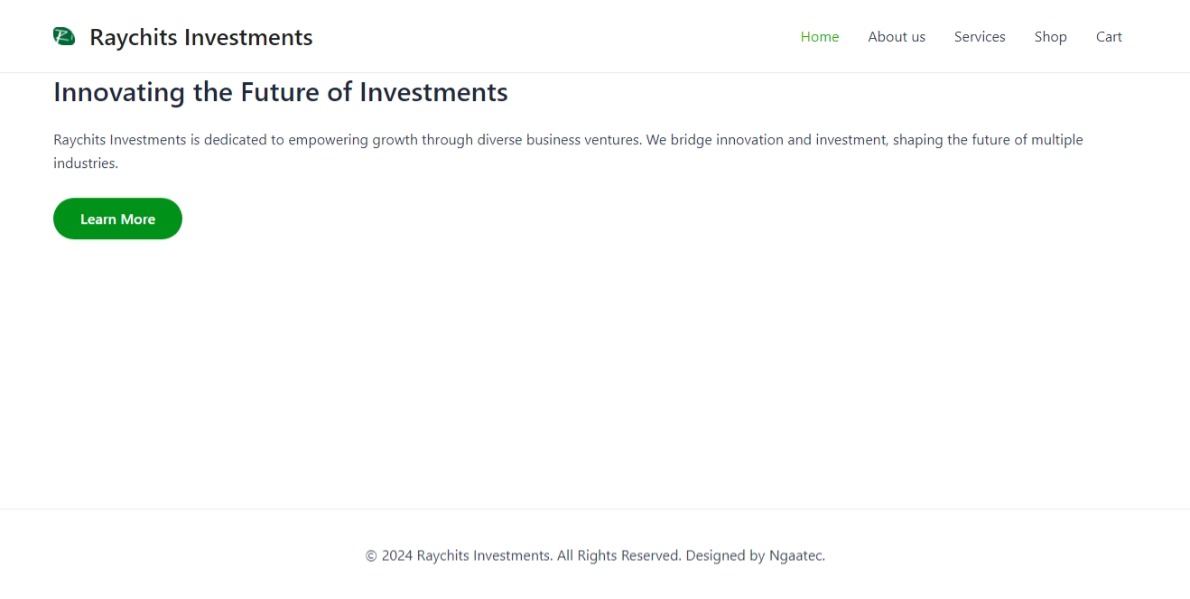 Raychits Investments

Home About us Services Shop Cart

Innovating the Future of Investments

Raychits Investments is dedicated to empowering growth through diverse business ventures. We bridge innovation and investment, shaping the future of multiple industries.

Learn More

© 2024 Raychits Investments. All Rights Reserved. Designed by Ngaatec.